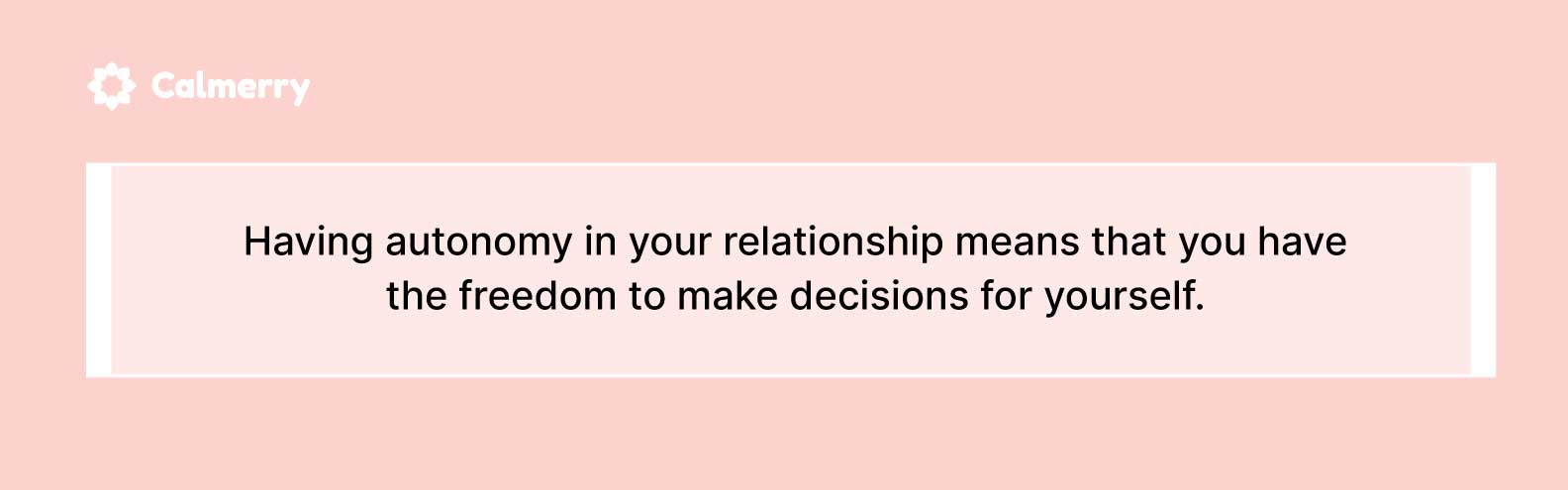 Calmerry

Having autonomy in your relationship means that you have the freedom to make decisions for yourself.